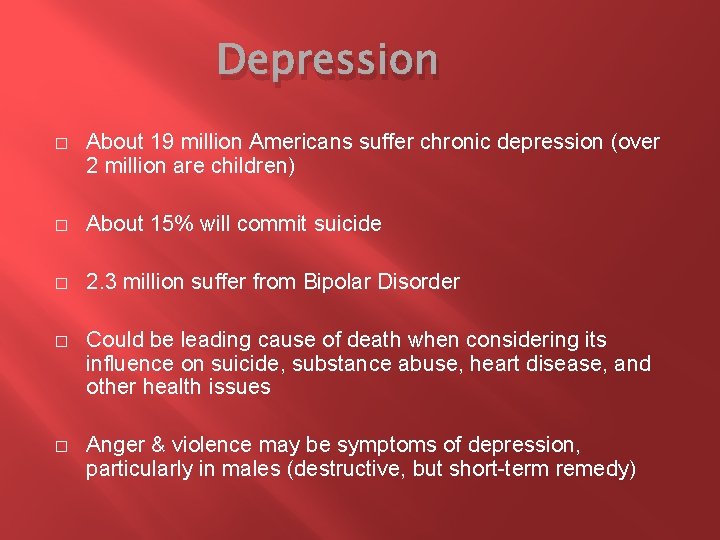 Depression

□ About 19 million Americans suffer chronic depression (over 2 million are children)

□ About 15% will commit suicide

□ 2.3 million suffer from Bipolar Disorder

□ Could be leading cause of death when considering its influence on suicide, substance abuse, heart disease, and other health issues

□ Anger & violence may be symptoms of depression, particularly in males (destructive, but short-term remedy)